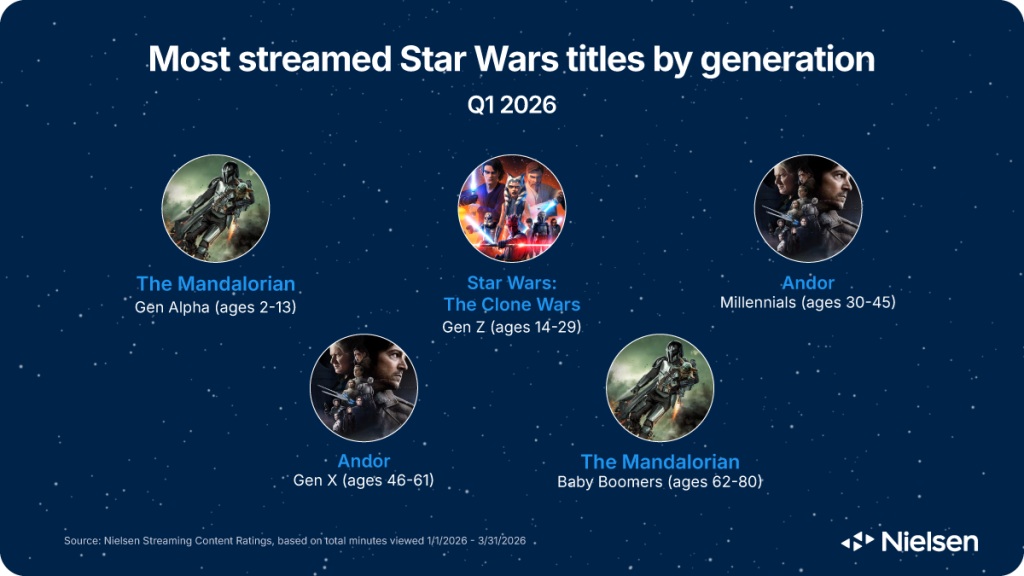 Most streamed Star Wars titles by generation

Q1 2026

The Mandalorian
Gen Alpha (ages 2-13)

Star Wars: The Clone Wars
Gen Z (ages 14-29)

Andor
Millennials (ages 30-45)

Andor
Gen X (ages 46-61)

The Mandalorian
Baby Boomers (ages 62-80)

Source: Nielsen Streaming Content Ratings, based on total minutes viewed 1/1/2026 - 3/31/2026

Nielsen